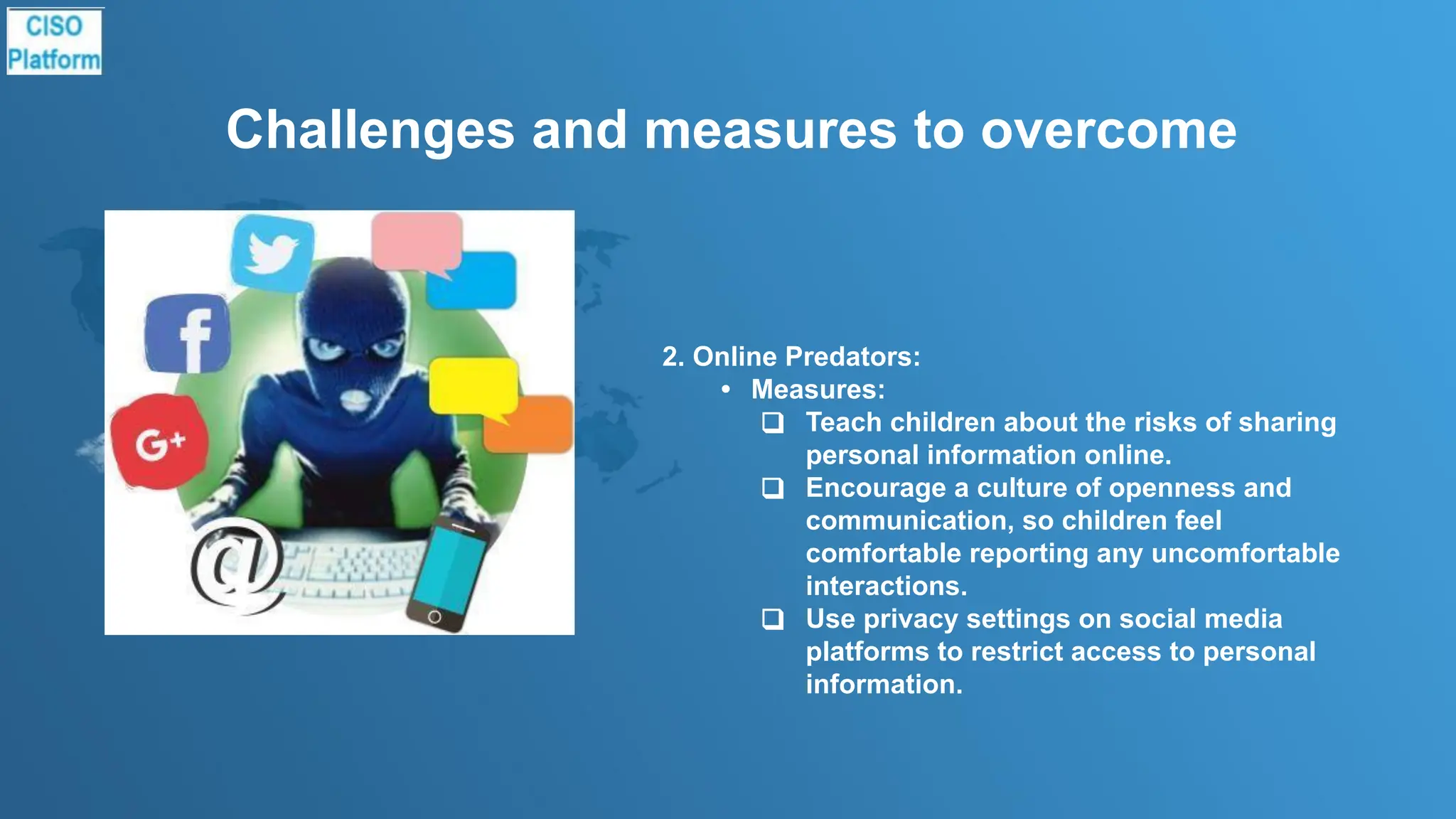 CISO
Platform

Challenges and measures to overcome

f

G+

@

2. Online Predators:
• Measures:
❑ Teach children about the risks of sharing personal information online.
❑ Encourage a culture of openness and communication, so children feel comfortable reporting any uncomfortable interactions.
❑ Use privacy settings on social media platforms to restrict access to personal information.